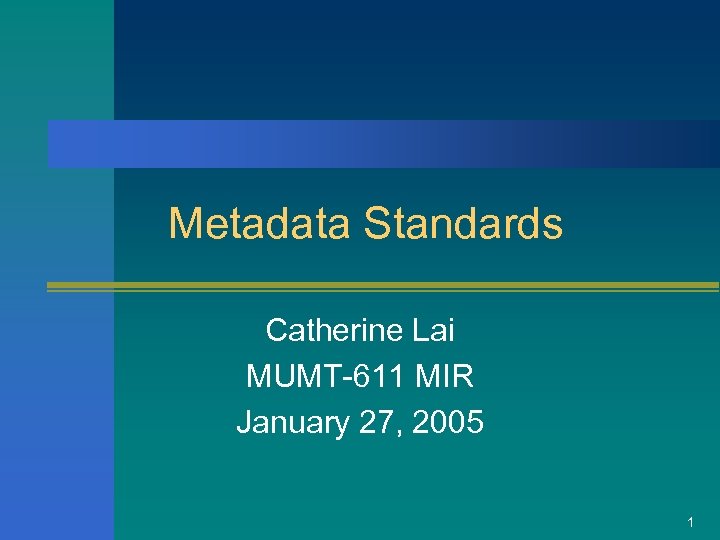 Metadata Standards

Catherine Lai
MUMT-611 MIR
January 27, 2005

1